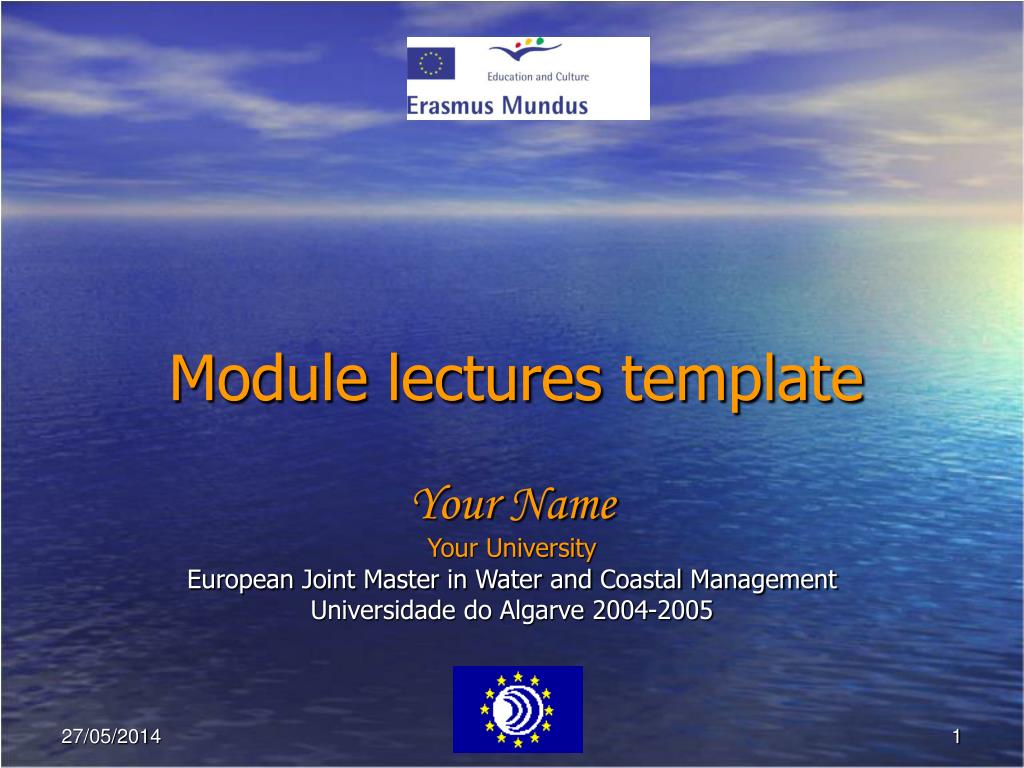 Education and Culture
Erasmus Mundus

Module lectures template

Your Name
Your University
European Joint Master in Water and Coastal Management
Universidade do Algarve 2004-2005

27/05/2014

1